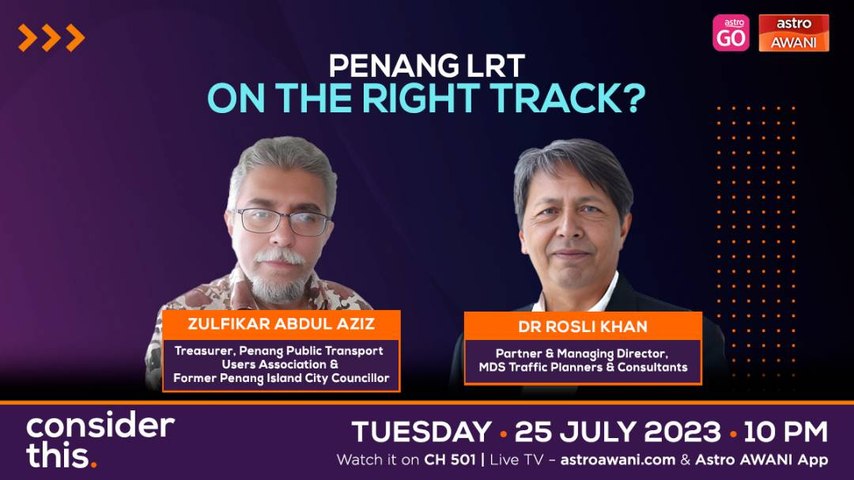 astro GO

astro AWANI

PENANG LRT
ON THE RIGHT TRACK?

ZULFIKAR ABDUL AZIZ
Treasurer, Penang Public Transport Users Association & Former Penang Island City Councillor

DR ROSLI KHAN
Partner & Managing Director, MDS Traffic Planners & Consultants

consider this.

TUESDAY • 25 JULY 2023 • 10 PM
Watch it on CH 501 | Live TV - astroawani.com & Astro AWANI App